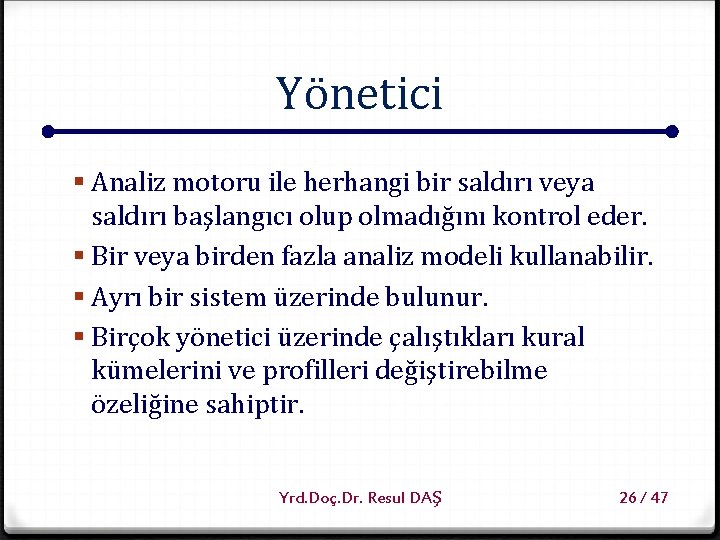 Yönetici

▪ Analiz motoru ile herhangi bir saldırı veya saldırı başlangıcı olup olmadığını kontrol eder.
▪ Bir veya birden fazla analiz modeli kullanabilir.
▪ Ayrı bir sistem üzerinde bulunur.
▪ Birçok yönetici üzerinde çalıştıkları kural kümelerini ve profilleri değiştirebilme özeliğine sahiptir.

Yrd.Doç.Dr. Resul DAŞ

26 / 47